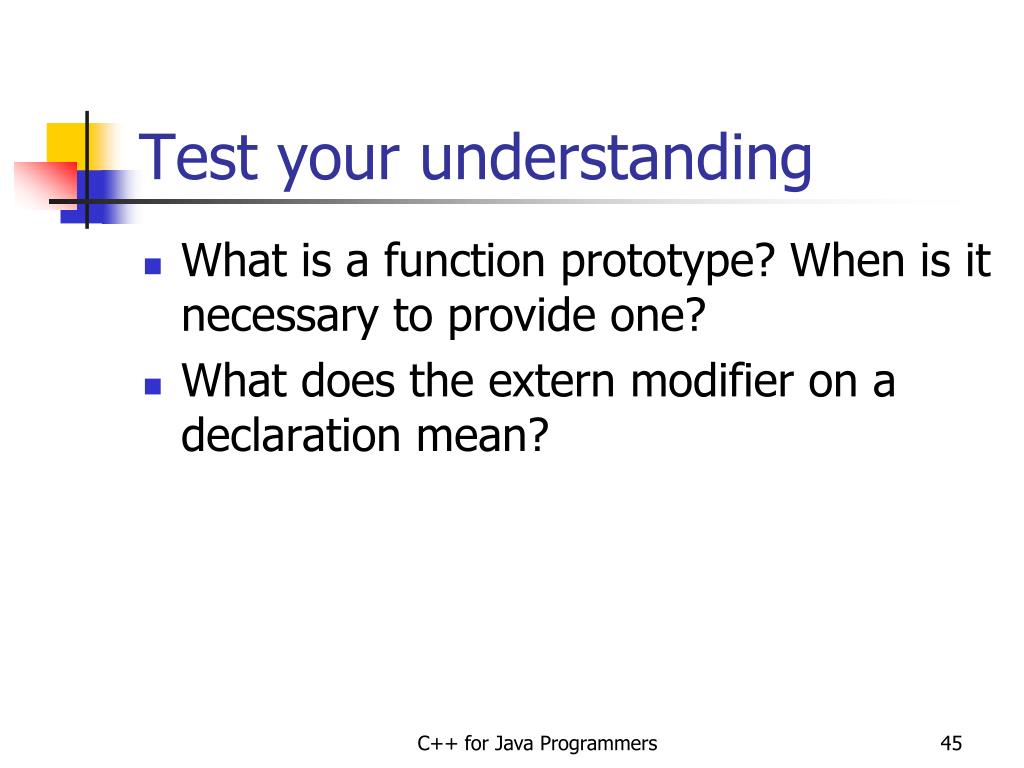 Test your understanding

- What is a function prototype? When is it necessary to provide one?
- What does the extern modifier on a declaration mean?

C++ for Java Programmers

45